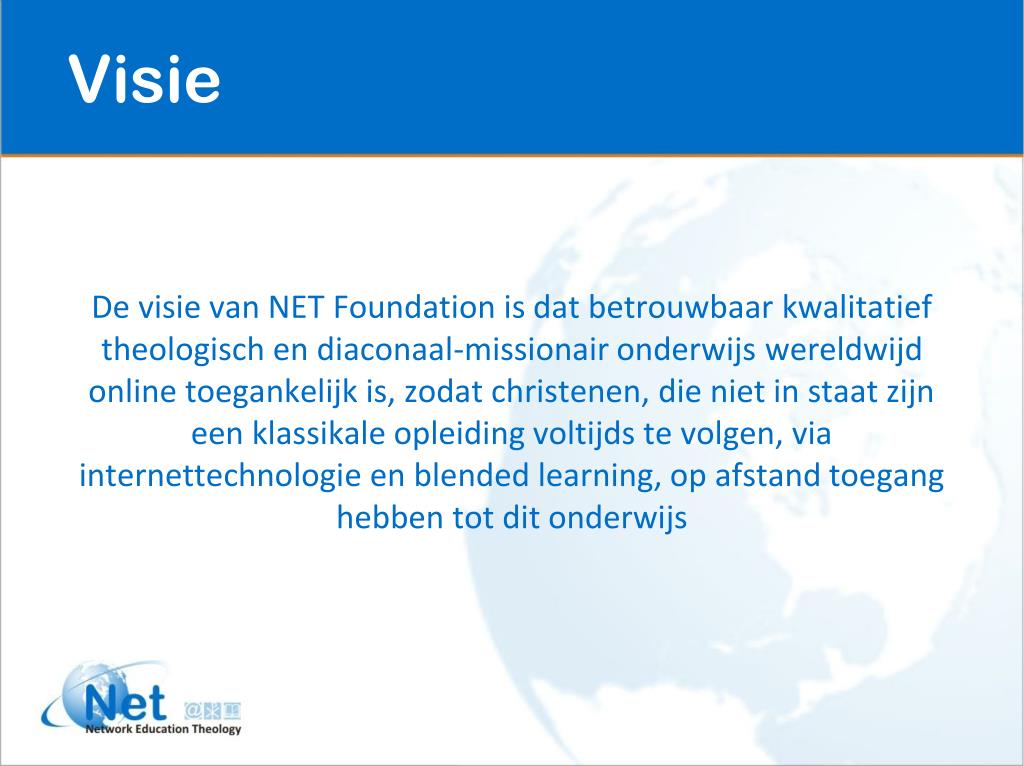 Visie

De visie van NET Foundation is dat betrouwbaar kwalitatief theologisch en diaconaal-missionair onderwijs wereldwijd online toegankelijk is, zodat christenen, die niet in staat zijn een klassikale opleiding voltijds te volgen, via internettechnologie en blended learning, op afstand toegang hebben tot dit onderwijs

Net
Network Education Theology